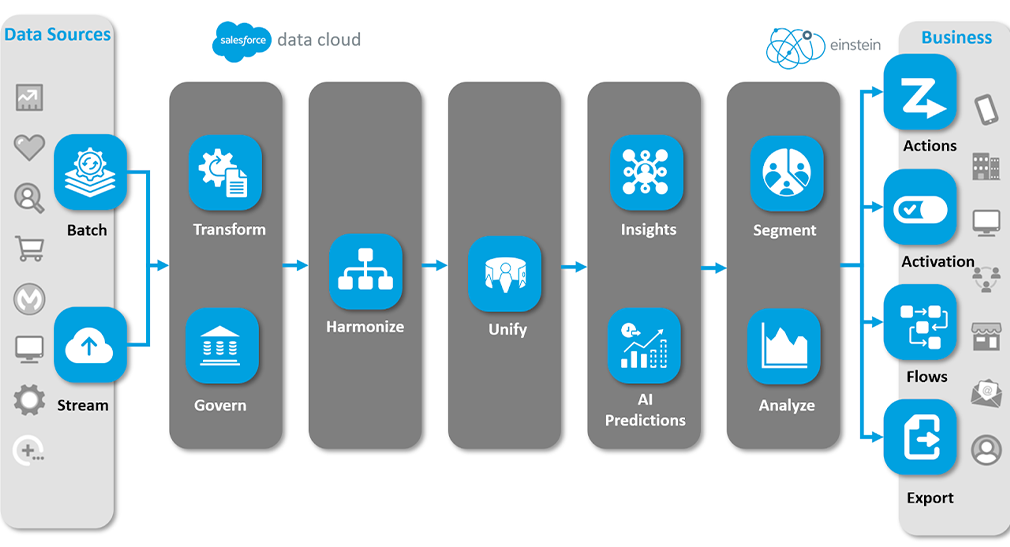 Data Sources

salesforce data cloud

einstein

Business

Batch

Stream

Transform

Govern

Harmonize

Unify

Insights

AI Predictions

Segment

Analyze

Actions

Activation

Flows

Export